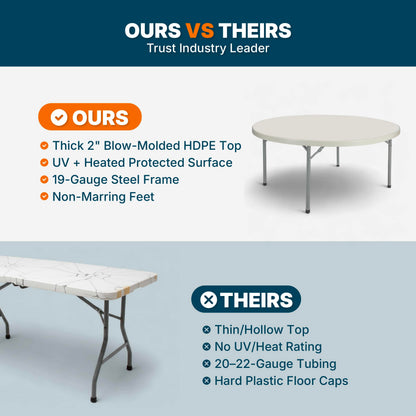 OURS VS THEIRS
Trust Industry Leader

OURS

Thick 2" Blow-Molded HDPE Top
UV + Heated Protected Surface
19-Gauge Steel Frame
Non-Marring Feet

THEIRS

Thin/Hollow Top
No UV/Heat Rating
20–22-Gauge Tubing
Hard Plastic Floor Caps